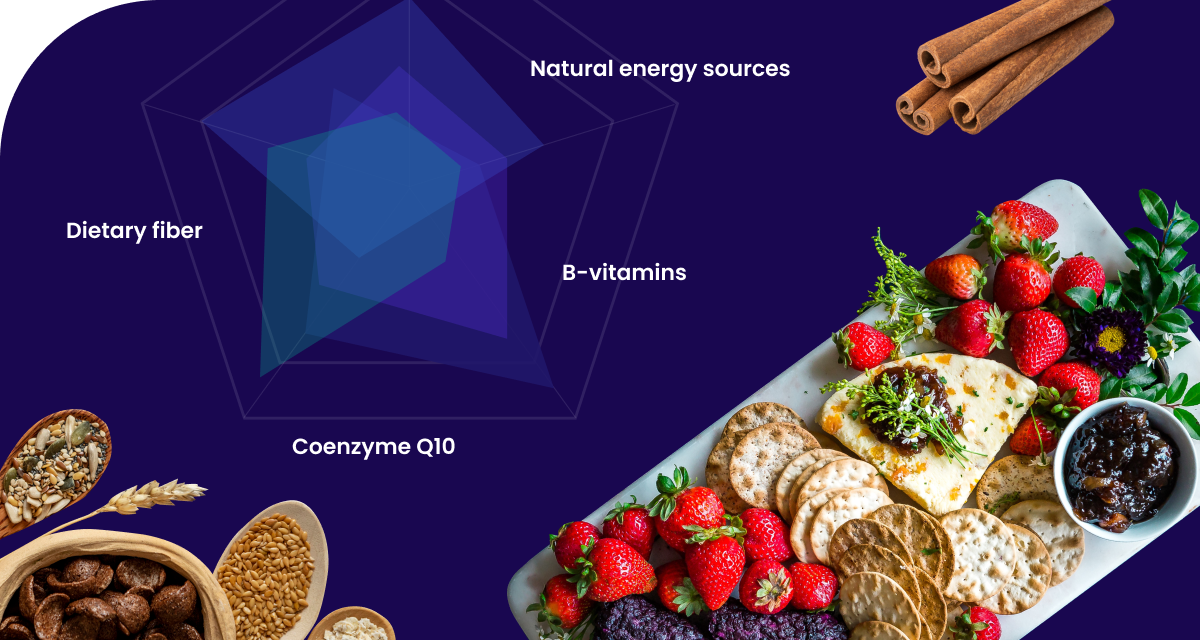 Natural energy sources

Dietary fiber

B-vitamins

Coenzyme Q10